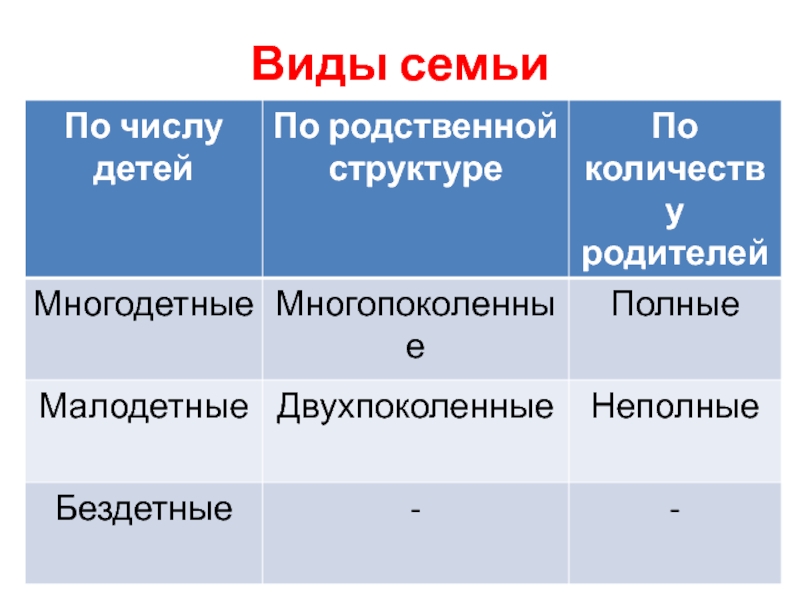 Виды семьи

| По числу детей | По родственной структуре | По количеству родителей |
|---|---|---|
| Многодетные | Многопоколенные | Полные |
| Малодетные | Двухпоколенные | Неполные |
| Бездетные | - | - |